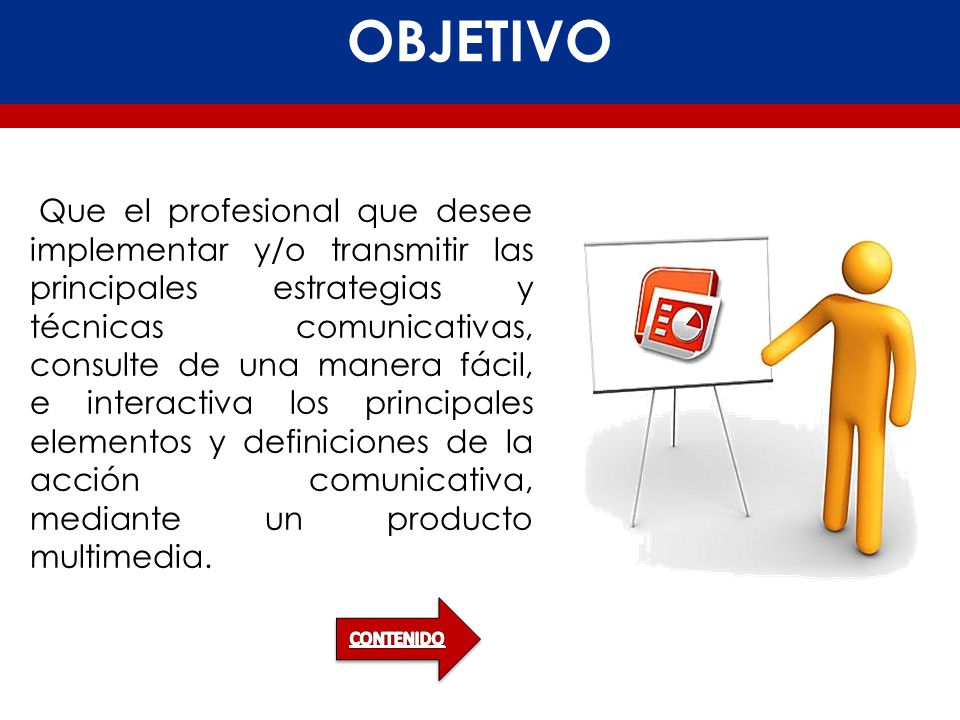 OBJETIVO

Que el profesional que desee implementar y/o transmitir las principales estrategias y técnicas comunicativas, consulte de una manera fácil, e interactiva los principales elementos y definiciones de la acción comunicativa, mediante un producto multimedia.

CONTENIDO